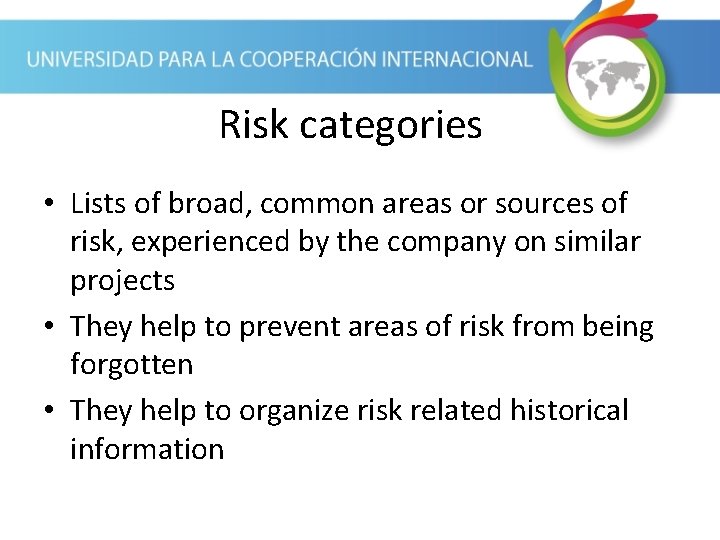 UNIVERSIDAD PARA LA COOPERACIÓN INTERNACIONAL

Risk categories

• Lists of broad, common areas or sources of risk, experienced by the company on similar projects
• They help to prevent areas of risk from being forgotten
• They help to organize risk related historical information